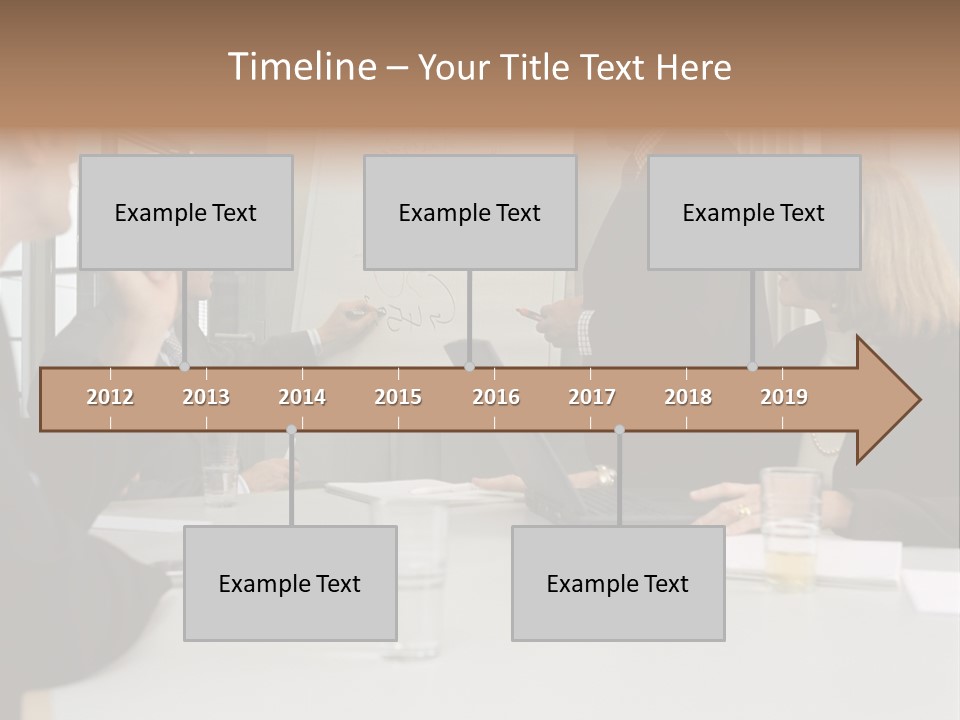 Timeline – Your Title Text Here

Example Text

Example Text

Example Text

2012 2013 2014 2015 2016 2017 2018 2019

Example Text

Example Text